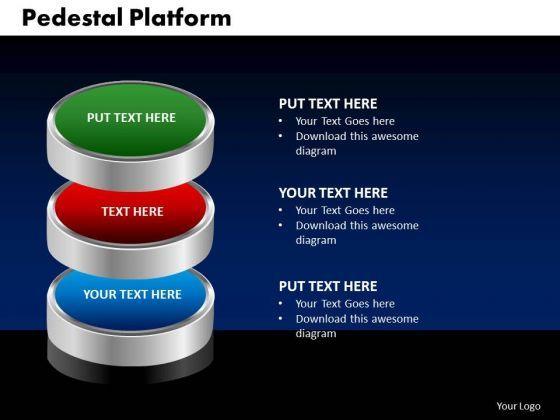 Pedestal Platform

PUT TEXT HERE

TEXT HERE

YOUR TEXT HERE

PUT TEXT HERE
• Your Text Goes here
• Download this awesome diagram

YOUR TEXT HERE
• Your Text Goes here
• Download this awesome diagram

PUT TEXT HERE
• Your Text Goes here
• Download this awesome diagram

Your Logo